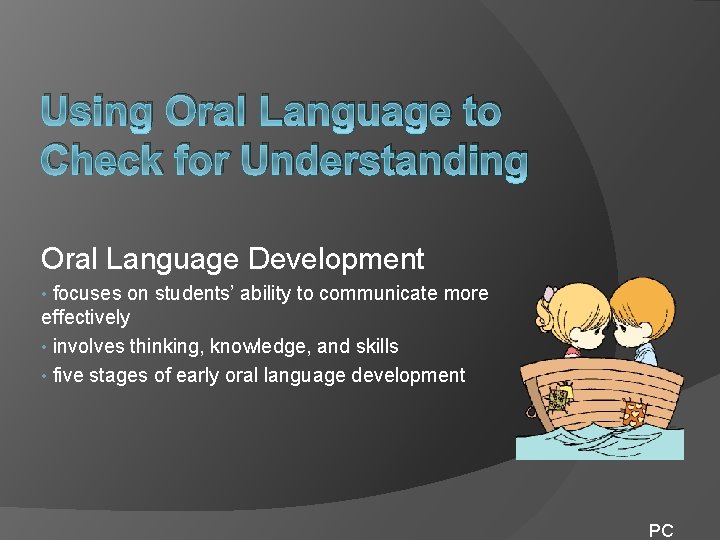 Using Oral Language to Check for Understanding

Oral Language Development

• focuses on students' ability to communicate more effectively

• involves thinking, knowledge, and skills

• five stages of early oral language development

PC